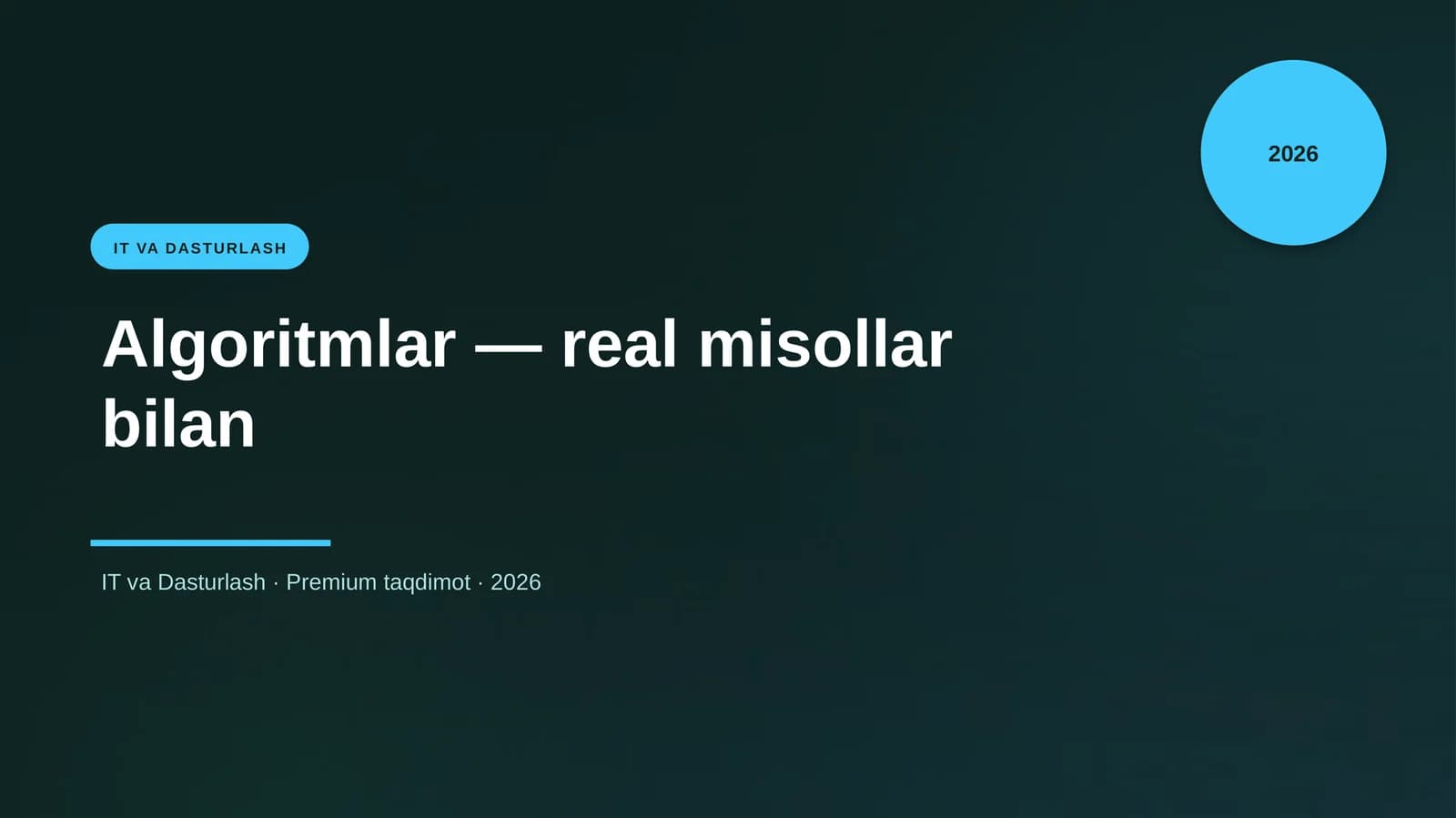 2026

IT VA DASTURLASH

Algoritmlar — real misollar bilan

IT va Dasturlash · Premium taqdimot · 2026